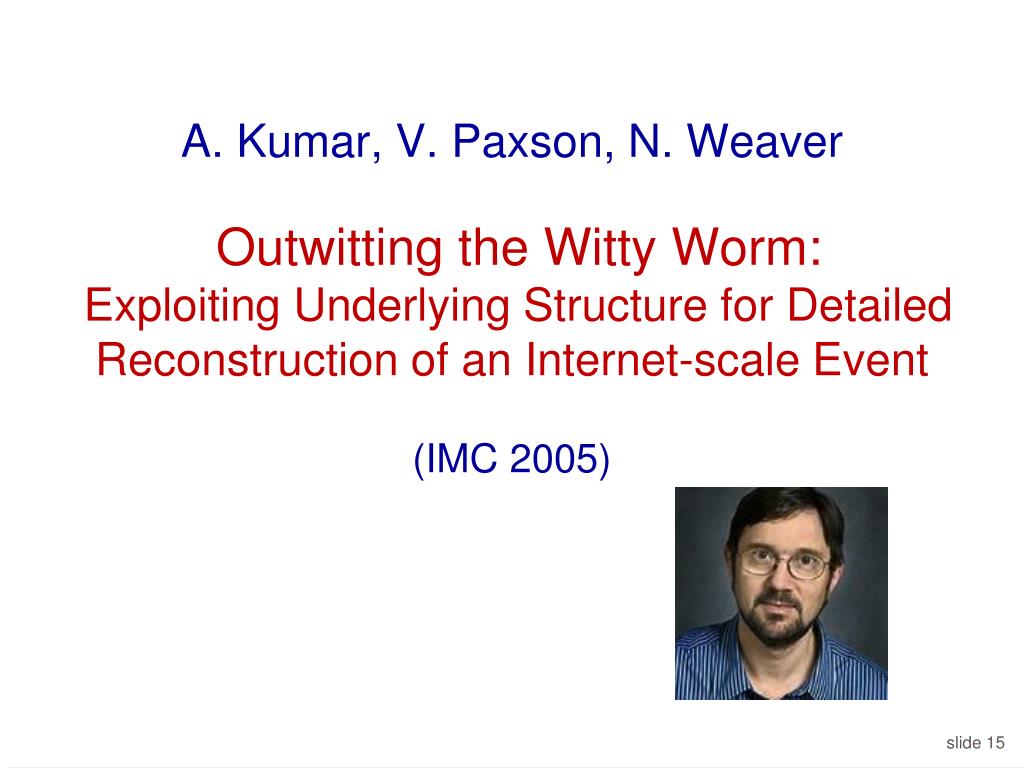 A. Kumar, V. Paxson, N. Weaver

Outwitting the Witty Worm:
Exploiting Underlying Structure for Detailed Reconstruction of an Internet-scale Event

(IMC 2005)

slide 15